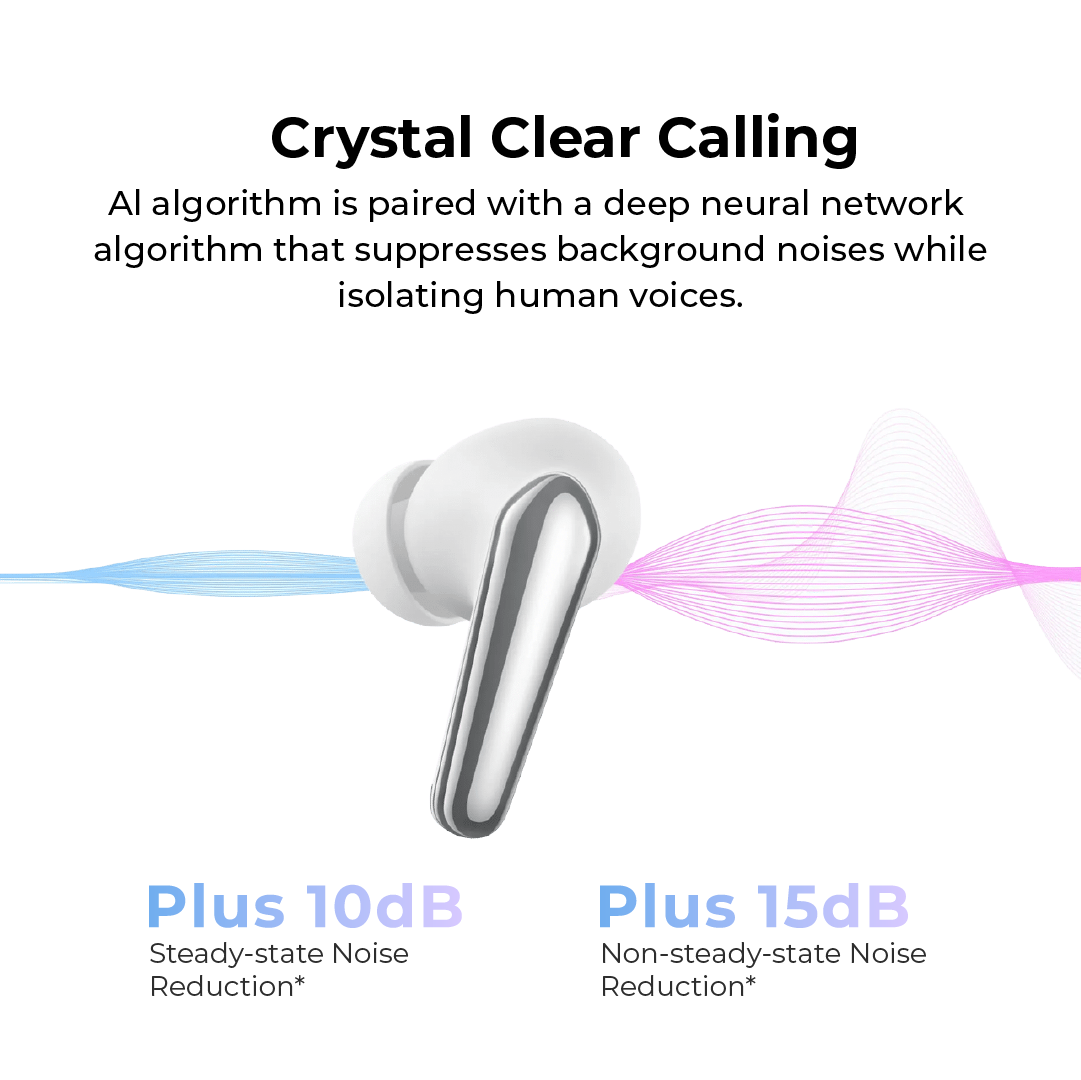 Crystal Clear Calling

AI algorithm is paired with a deep neural network algorithm that suppresses background noises while isolating human voices.

Plus 10dB
Steady-state Noise Reduction*

Plus 15dB
Non-steady-state Noise Reduction*